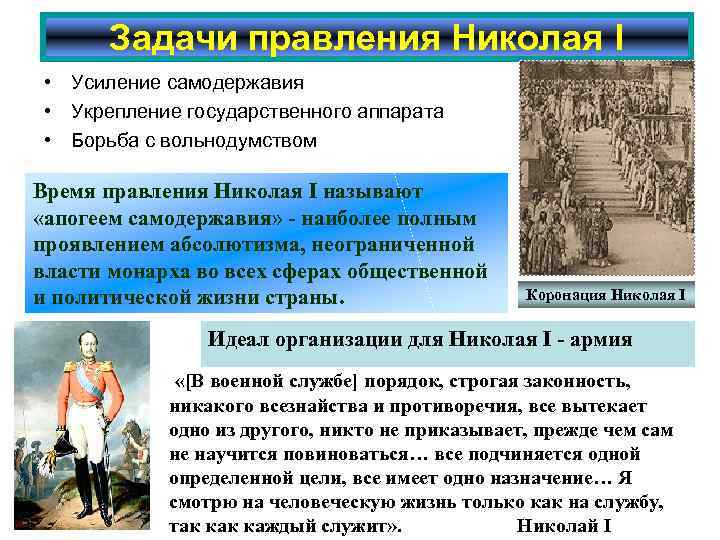 Задачи правления Николая I

• Усиление самодержавия
• Укрепление государственного аппарата
• Борьба с вольнодумством

Время правления Николая I называют «апогеем самодержавия» - наиболее полным проявлением абсолютизма, неограниченной власти монарха во всех сферах общественной и политической жизни страны.

Коронация Николая I

Идеал организации для Николая I - армия

«[В военной службе] порядок, строгая законность, никакого всезнайства и противоречия, все вытекает одно из другого, никто не приказывает, прежде чем сам не научится повиноваться… все подчиняется одной определенной цели, все имеет одно назначение… Я смотрю на человеческую жизнь только как на службу, так как каждый служит». Николай I